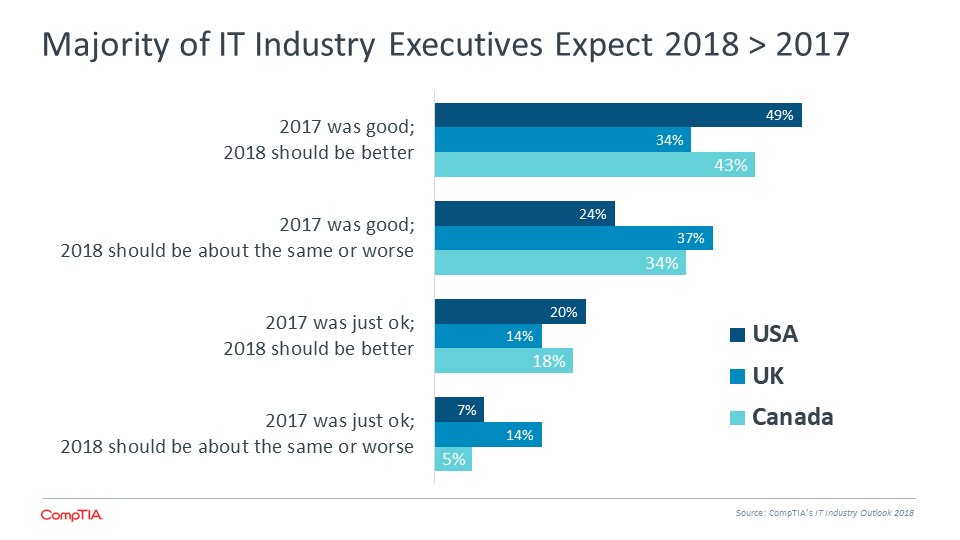 Majority of IT Industry Executives Expect 2018 > 2017

2017 was good;
2018 should be better

49%
34%
43%

2017 was good;
2018 should be about the same or worse

24%
37%
34%

2017 was just ok;
2018 should be better

20%
14%
18%

2017 was just ok;
2018 should be about the same or worse

7%
14%
5%

USA
UK
Canada

CompTIA

Source: CompTIA's IT Industry Outlook 2018